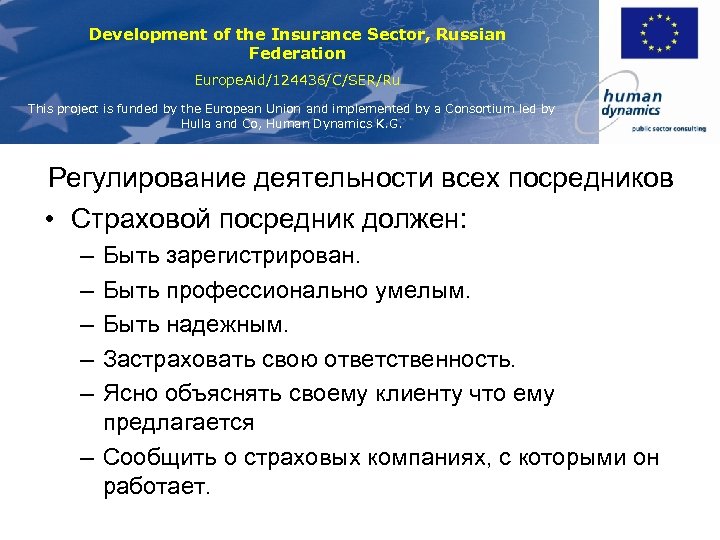 Development of the Insurance Sector, Russian Federation

EuropeAid/124436/C/SER/Ru

This project is funded by the European Union and implemented by a Consortium led by Hulla and Co, Human Dynamics K.G.

human dynamics
public sector consulting

Регулирование деятельности всех посредников

• Страховой посредник должен:
– Быть зарегистрирован.
– Быть профессионально умелым.
– Быть надежным.
– Застраховать свою ответственность.
– Ясно объяснять своему клиенту что ему предлагается
– Сообщить о страховых компаниях, с которыми он работает.